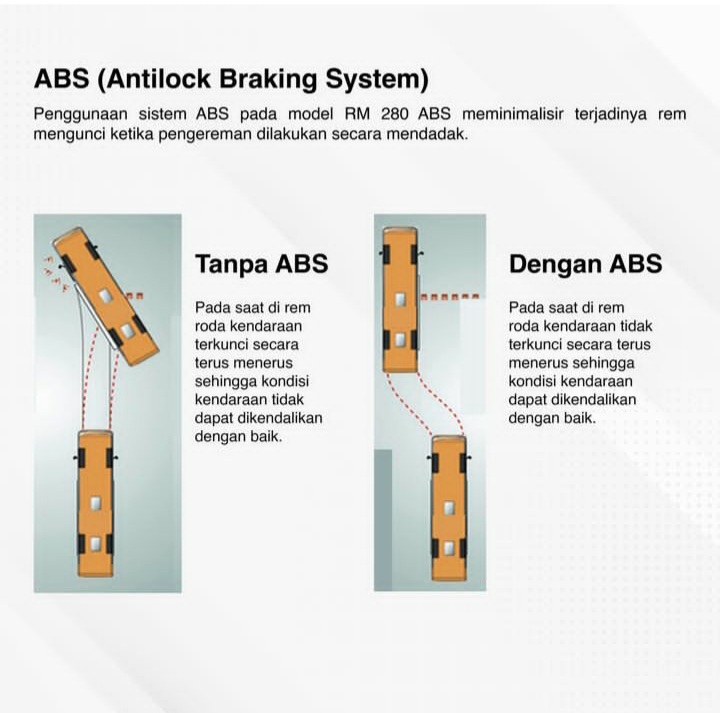 ABS (Antilock Braking System)

Penggunaan sistem ABS pada model RM 280 ABS meminimalisir terjadinya rem mengunci ketika pengereman dilakukan secara mendadak.

Tanpa ABS

Pada saat di rem roda kendaraan terkunci secara terus menerus sehingga kondisi kendaraan tidak dapat dikendalikan dengan baik.

Dengan ABS

Pada saat di rem roda kendaraan tidak terkunci secara terus menerus sehingga kondisi kendaraan dapat dikendalikan dengan baik.